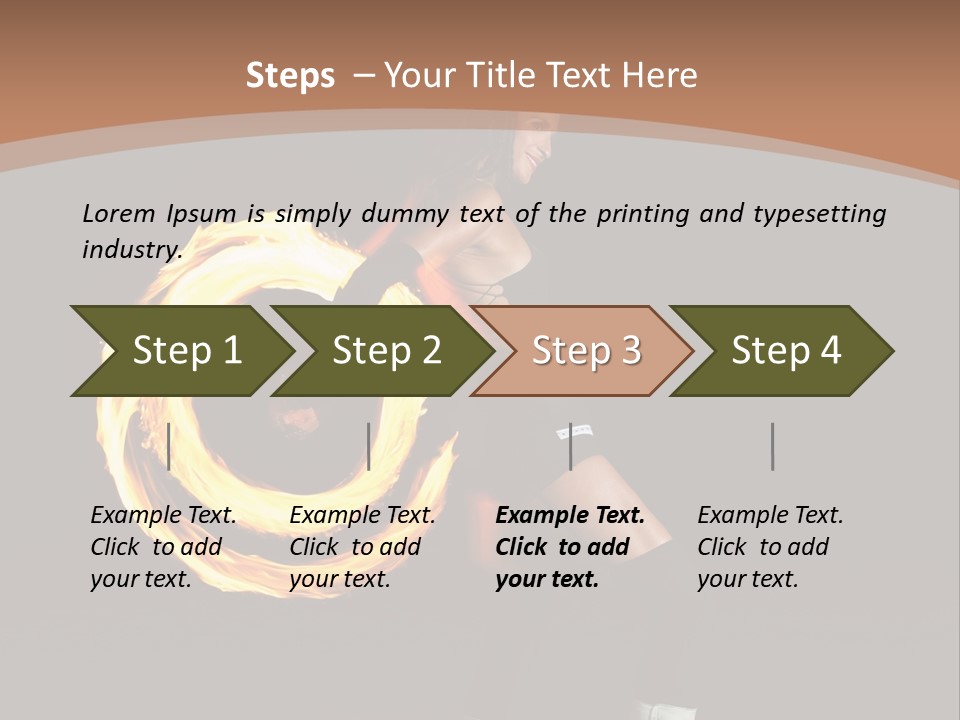 Steps – Your Title Text Here

Lorem Ipsum is simply dummy text of the printing and typesetting industry.

Step 1

Step 2

Step 3

Step 4

Example Text. Click to add your text.

Example Text. Click to add your text.

Example Text. Click to add your text.

Example Text. Click to add your text.